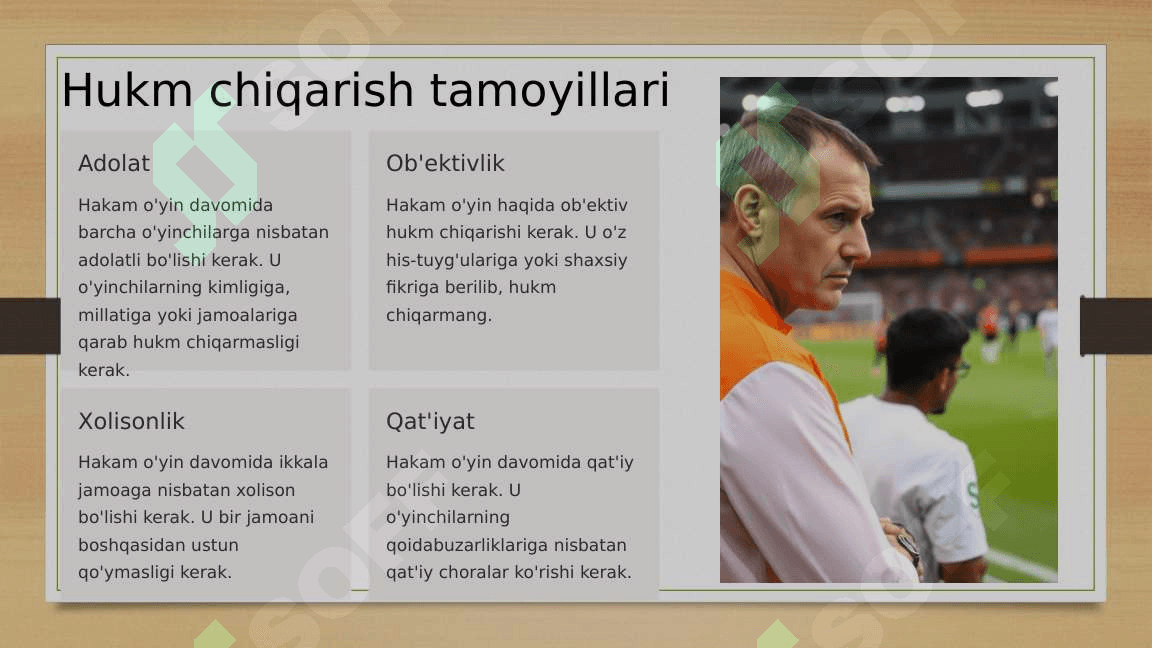 Hukm chiqarish tamoyillari

Adolat

Hakam o'yin davomida barcha o'yinchilarga nisbatan adolatli bo'lishi kerak. U o'yinchilarning kimligiga, millatiga yoki jamoalariga qarab hukm chiqarmasligi kerak.

Ob'ektivlik

Hakam o'yin haqida ob'ektiv hukm chiqarishi kerak. U o'z his-tuyg'ulariga yoki shaxsiy fikriga berilib, hukm chiqarmang.

Xolisonlik

Hakam o'yin davomida ikkala jamoaga nisbatan xolison bo'lishi kerak. U bir jamoani boshqasidan ustun qo'ymasligi kerak.

Qat'iyat

Hakam o'yin davomida qat'iy bo'lishi kerak. U o'yinchilarning qoidabuzarliklariga nisbatan qat'iy choralar ko'rishi kerak.